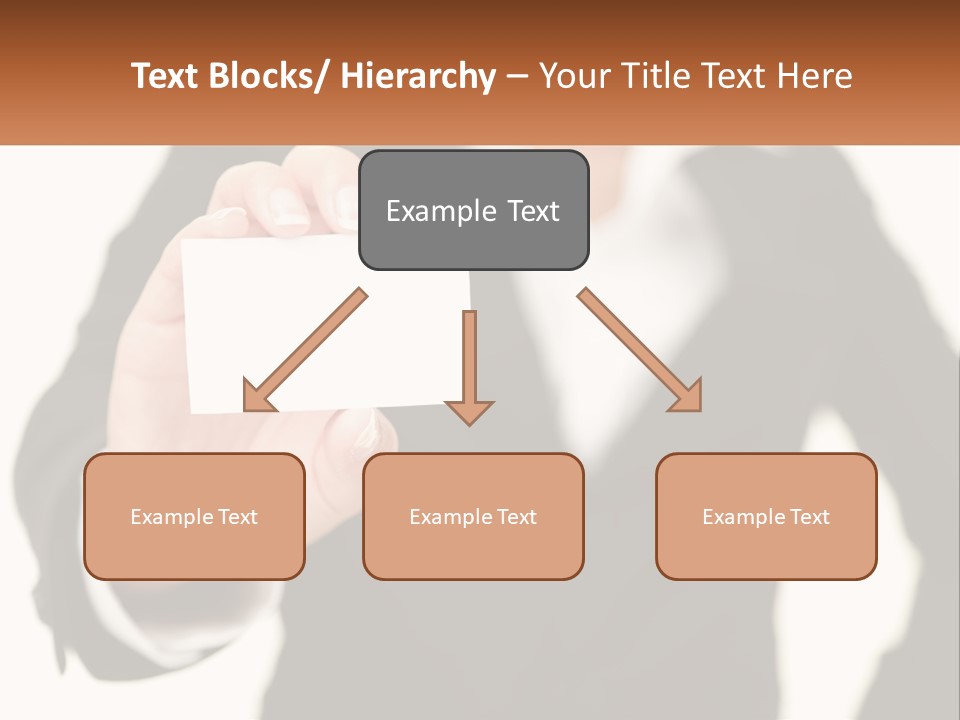 Text Blocks/ Hierarchy – Your Title Text Here

Example Text

Example Text

Example Text

Example Text